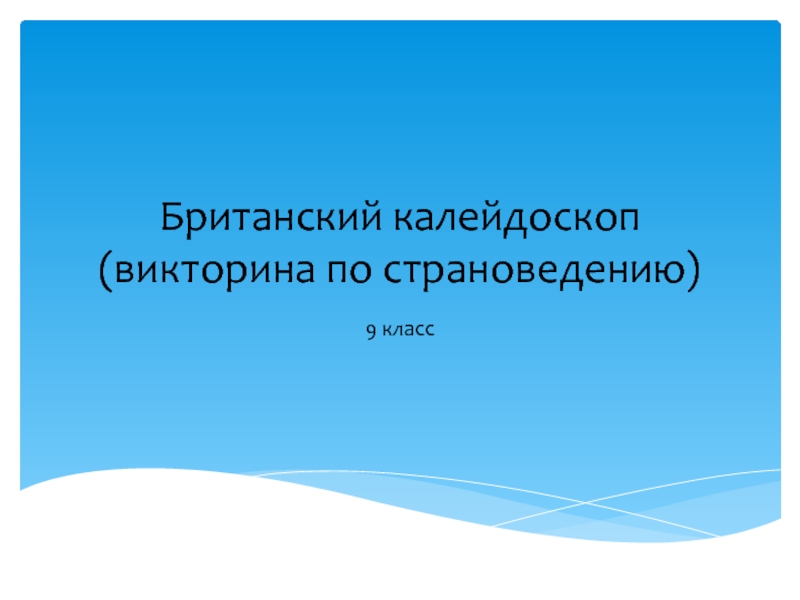 Британский калейдоскоп (викторина по страноведению)

9 класс